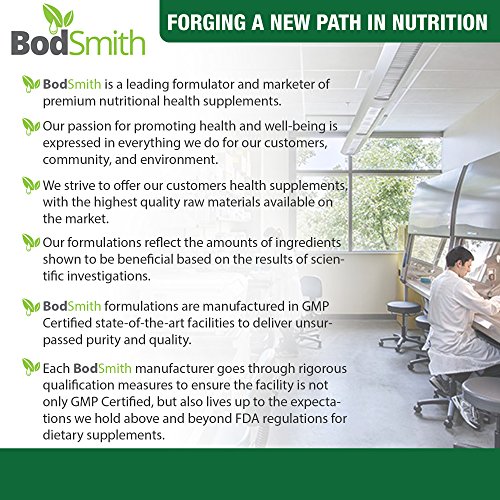 BodSmith

FORGING A NEW PATH IN NUTRITION

BodSmith is a leading formulator and marketer of premium nutritional health supplements.

Our passion for promoting health and well-being is expressed in everything we do for our customers, community, and environment.

We strive to offer our customers health supplements, with the highest quality raw materials available on the market.

Our formulations reflect the amounts of ingredients shown to be beneficial based on the results of scientific investigations.

BodSmith formulations are manufactured in GMP Certified state-of-the-art facilities to deliver unsurpassed purity and quality.

Each BodSmith manufacturer goes through rigorous qualification measures to ensure the facility is not only GMP Certified, but also lives up to the expectations we hold above and beyond FDA regulations for dietary supplements.